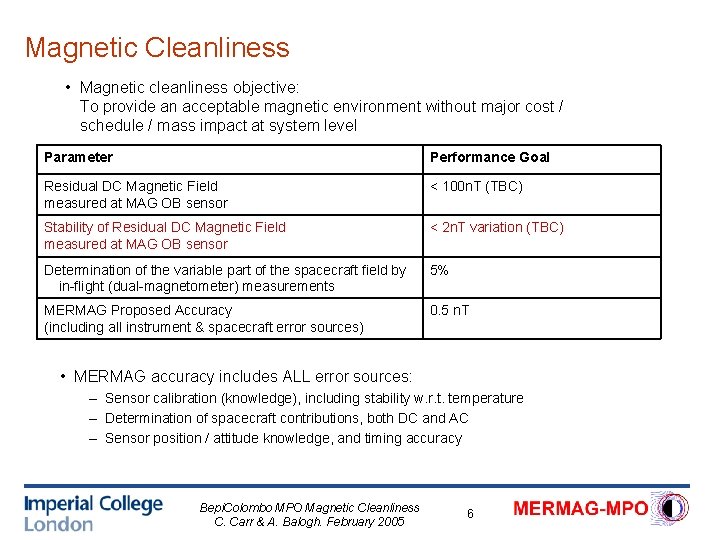 Magnetic Cleanliness

• Magnetic cleanliness objective:
To provide an acceptable magnetic environment without major cost / schedule / mass impact at system level

| Parameter | Performance Goal |
|---|---|
| Residual DC Magnetic Field measured at MAG OB sensor | < 100nT (TBC) |
| Stability of Residual DC Magnetic Field measured at MAG OB sensor | < 2nT variation (TBC) |
| Determination of the variable part of the spacecraft field by in-flight (dual-magnetometer) measurements | 5% |
| MERMAG Proposed Accuracy (including all instrument & spacecraft error sources) | 0.5 nT |

• MERMAG accuracy includes ALL error sources:
– Sensor calibration (knowledge), including stability w.r.t. temperature
– Determination of spacecraft contributions, both DC and AC
– Sensor position / attitude knowledge, and timing accuracy

Imperial College London

BepiColombo MPO Magnetic Cleanliness
C. Carr & A. Balogh. February 2005

6

MERMAG-MPO